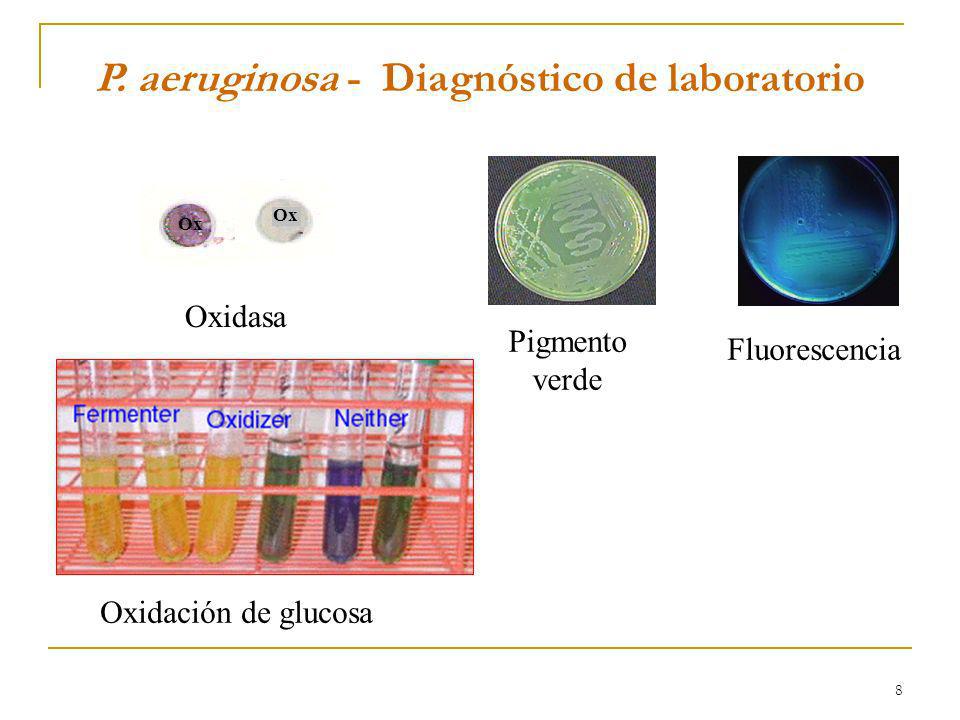 P. aeruginosa - Diagnóstico de laboratorio

Ox Ox

Oxidasa

Pigmento verde

Fluorescencia

Fermenter Oxidizer Neither

Oxidación de glucosa

8